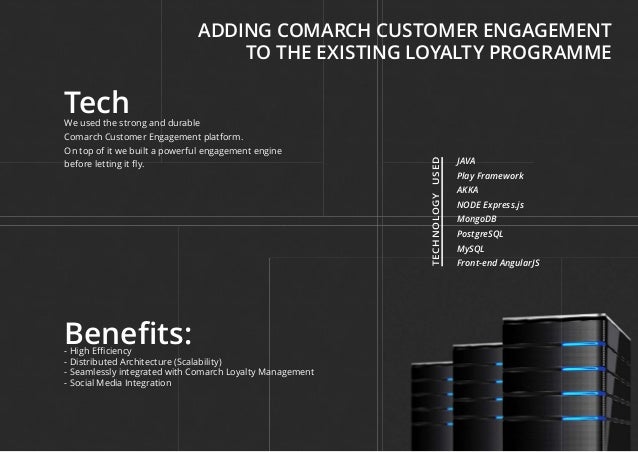 ADDING COMARCH CUSTOMER ENGAGEMENT TO THE EXISTING LOYALTY PROGRAMME

Tech
We used the strong and durable Comarch Customer Engagement platform. On top of it we built a powerful engagement engine before letting it fly.

TECHNOLOGY USED
JAVA
Play Framework
AKKA
NODE Express.js
MongoDB
PostgreSQL
MySQL
Front-end AngularJS

Benefits:
- High Efficiency
- Distributed Architecture (Scalability)
- Seamlessly integrated with Comarch Loyalty Management
- Social Media Integration